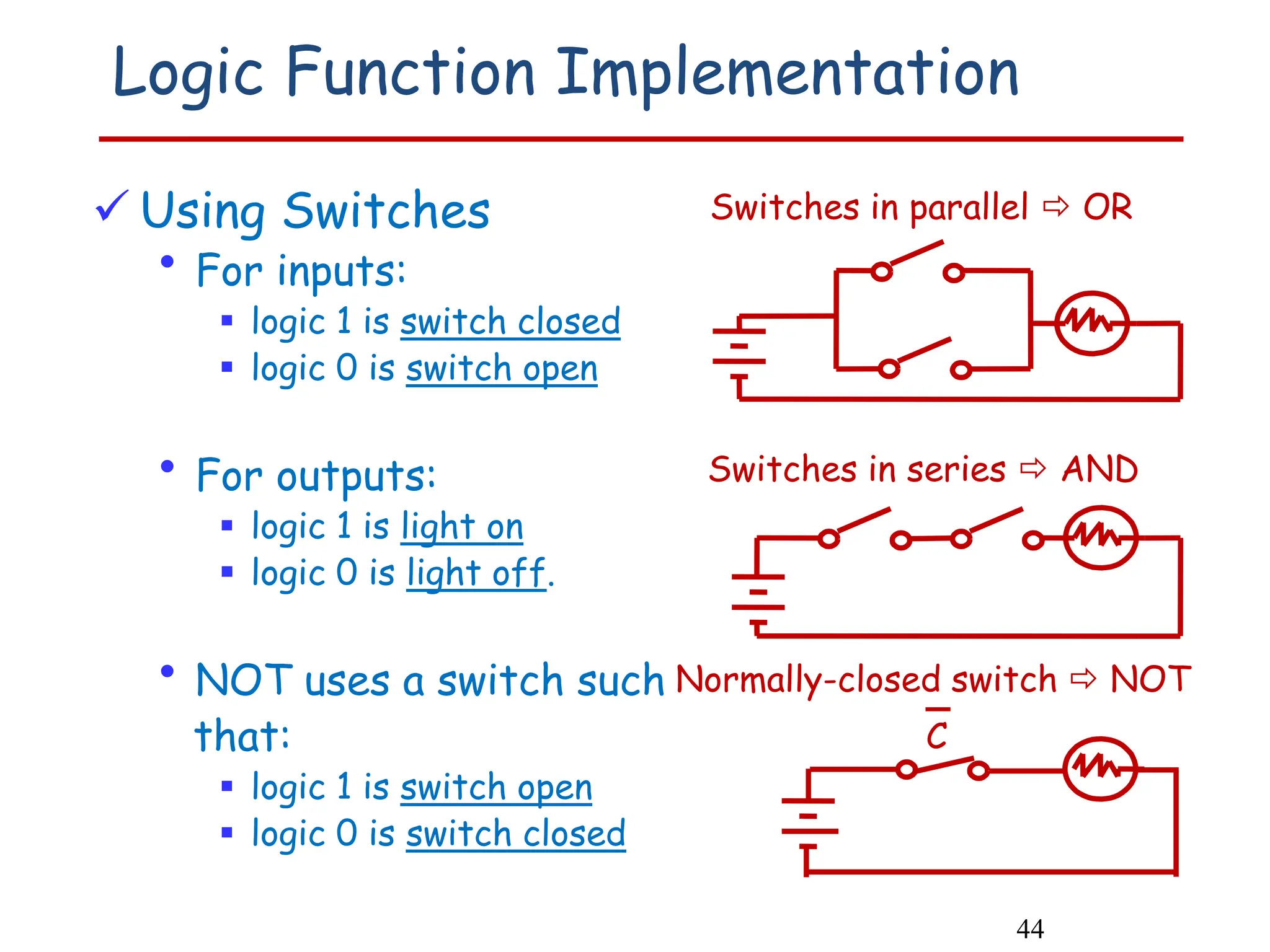 Logic Function Implementation

✓ Using Switches

• For inputs:
  ▪ logic 1 is switch closed
  ▪ logic 0 is switch open

• For outputs:
  ▪ logic 1 is light on
  ▪ logic 0 is light off.

• NOT uses a switch such that:
  ▪ logic 1 is switch open
  ▪ logic 0 is switch closed

Switches in parallel ⇨ OR

Switches in series ⇨ AND

Normally-closed switch ⇨ NOT

$\overline{C}$

44